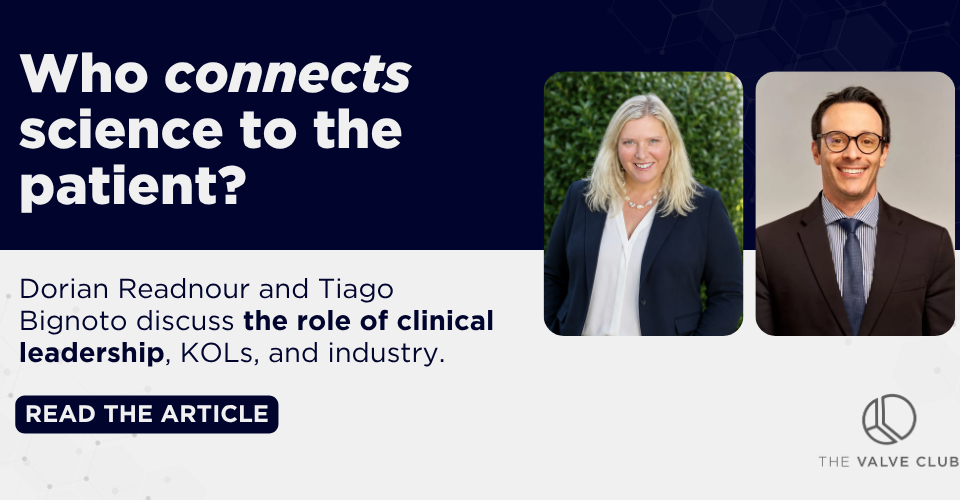 Who connects science to the patient?

Dorian Readnour and Tiago Bignoto discuss the role of clinical leadership, KOLs, and industry.

READ THE ARTICLE

THE VALVE CLUB